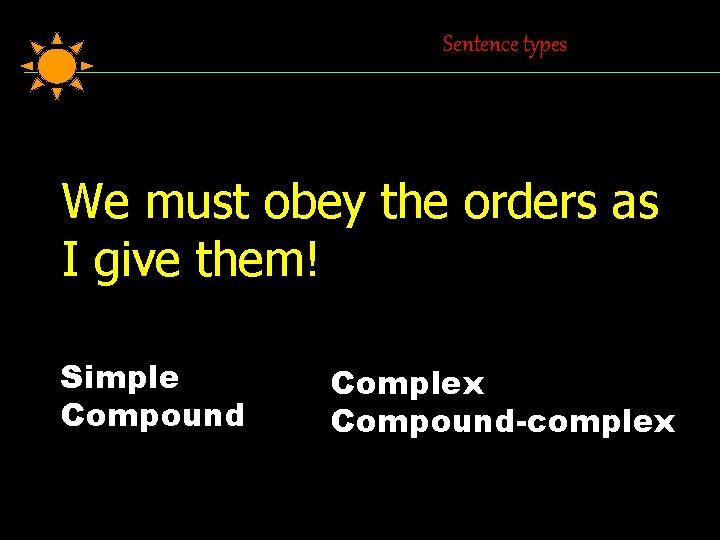 Sentence types

We must obey the orders as I give them!

Simple
Compound

Complex
Compound-complex